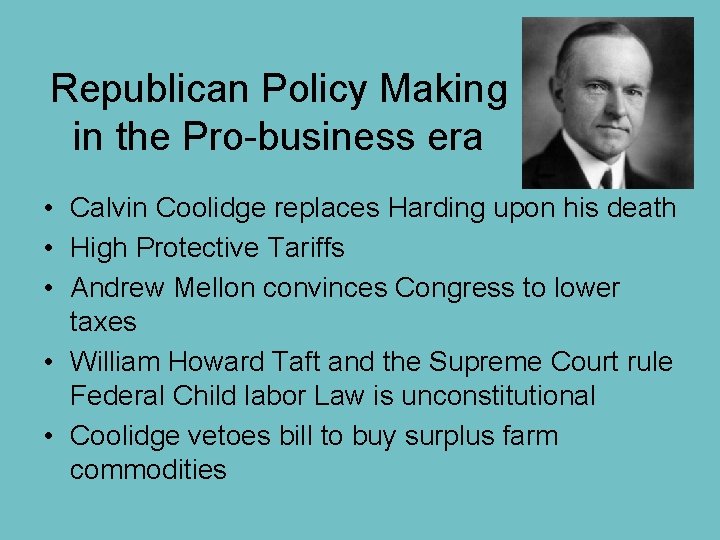 Republican Policy Making in the Pro-business era

• Calvin Coolidge replaces Harding upon his death
• High Protective Tariffs
• Andrew Mellon convinces Congress to lower taxes
• William Howard Taft and the Supreme Court rule Federal Child labor Law is unconstitutional
• Coolidge vetoes bill to buy surplus farm commodities